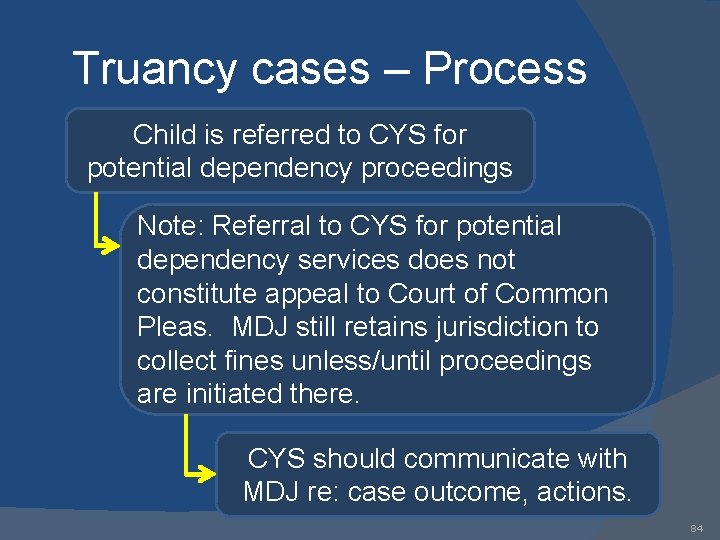 Truancy cases – Process

Child is referred to CYS for potential dependency proceedings

Note: Referral to CYS for potential dependency services does not constitute appeal to Court of Common Pleas. MDJ still retains jurisdiction to collect fines unless/until proceedings are initiated there.

CYS should communicate with MDJ re: case outcome, actions.

84